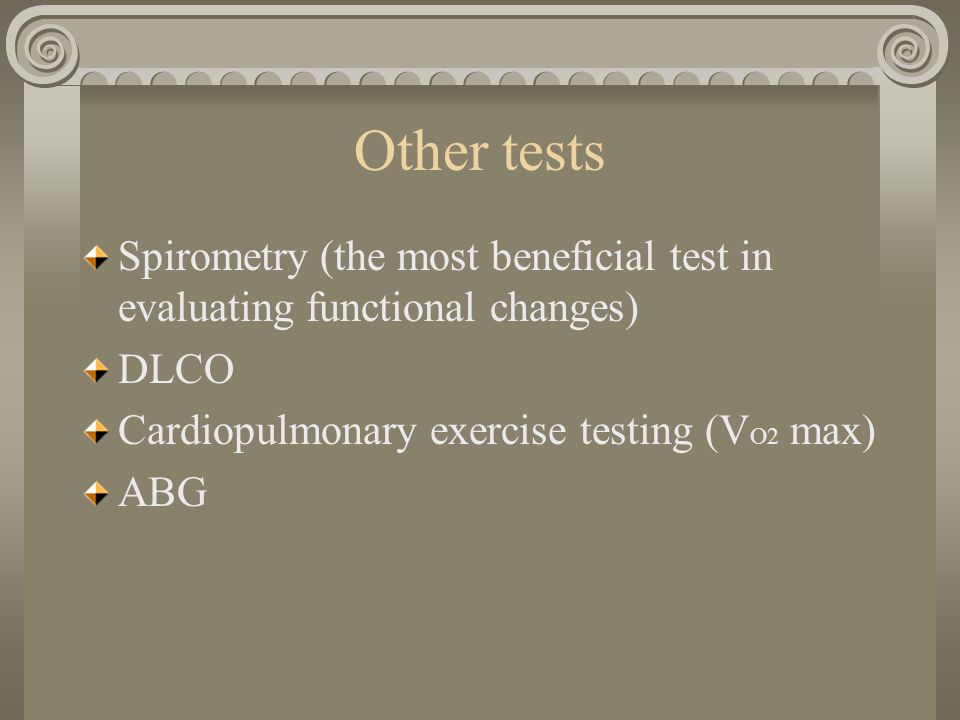 Other tests

Spirometry (the most beneficial test in evaluating functional changes)

DLCO

Cardiopulmonary exercise testing ($V_{O2}$ max)

ABG